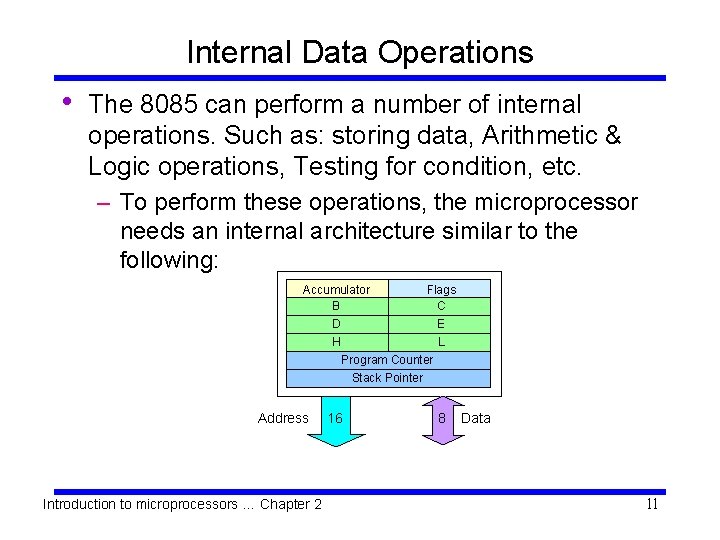 Internal Data Operations

• The 8085 can perform a number of internal operations. Such as: storing data, Arithmetic & Logic operations, Testing for condition, etc.

– To perform these operations, the microprocessor needs an internal architecture similar to the following:

| Accumulator | Flags |
|---|---|
| B | C |
| D | E |
| H | L |
| Program Counter | |
| Stack Pointer | |

Address 16

8 Data

Introduction to microprocessors … Chapter 2

11